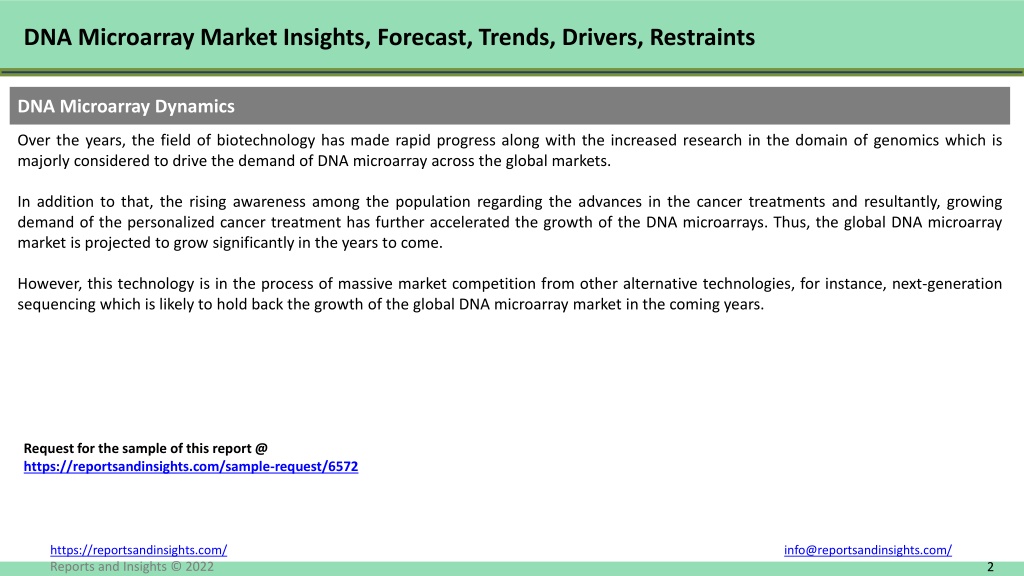 DNA Microarray Market Insights, Forecast, Trends, Drivers, Restraints

DNA Microarray Dynamics

Over the years, the field of biotechnology has made rapid progress along with the increased research in the domain of genomics which is majorly considered to drive the demand of DNA microarray across the global markets.

In addition to that, the rising awareness among the population regarding the advances in the cancer treatments and resultantly, growing demand of the personalized cancer treatment has further accelerated the growth of the DNA microarrays. Thus, the global DNA microarray market is projected to grow significantly in the years to come.

However, this technology is in the process of massive market competition from other alternative technologies, for instance, next-generation sequencing which is likely to hold back the growth of the global DNA microarray market in the coming years.

Request for the sample of this report @
https://reportsandinsights.com/sample-request/6572

https://reportsandinsights.com/
info@reportsandinsights.com/
Reports and Insights © 2022
2